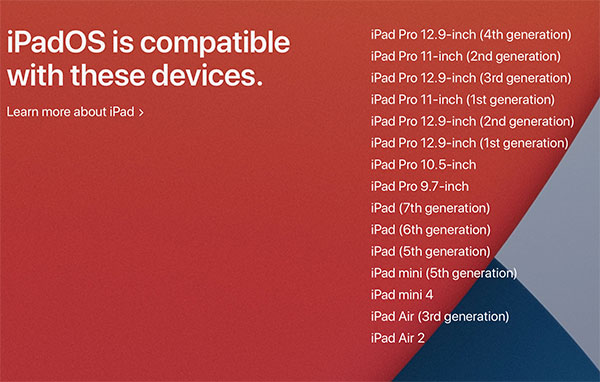 iPadOS is compatible with these devices.

Learn more about iPad ›

iPad Pro 12.9-inch (4th generation)
iPad Pro 11-inch (2nd generation)
iPad Pro 12.9-inch (3rd generation)
iPad Pro 11-inch (1st generation)
iPad Pro 12.9-inch (2nd generation)
iPad Pro 12.9-inch (1st generation)
iPad Pro 10.5-inch
iPad Pro 9.7-inch
iPad (7th generation)
iPad (6th generation)
iPad (5th generation)
iPad mini (5th generation)
iPad mini 4
iPad Air (3rd generation)
iPad Air 2